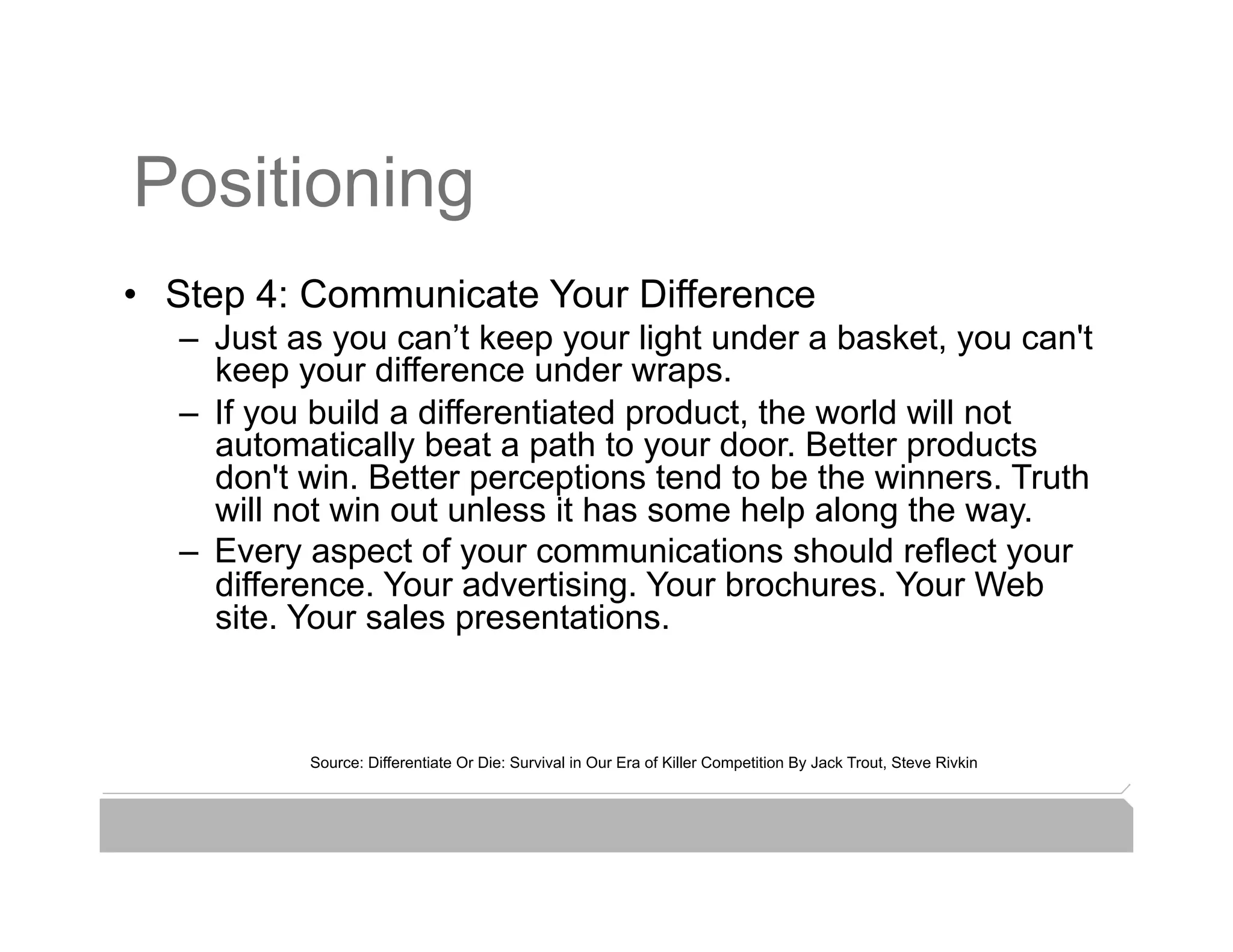 Positioning

• Step 4: Communicate Your Difference
  – Just as you can’t keep your light under a basket, you can't keep your difference under wraps.
  – If you build a differentiated product, the world will not automatically beat a path to your door. Better products don't win. Better perceptions tend to be the winners. Truth will not win out unless it has some help along the way.
  – Every aspect of your communications should reflect your difference. Your advertising. Your brochures. Your Web site. Your sales presentations.

Source: Differentiate Or Die: Survival in Our Era of Killer Competition By Jack Trout, Steve Rivkin